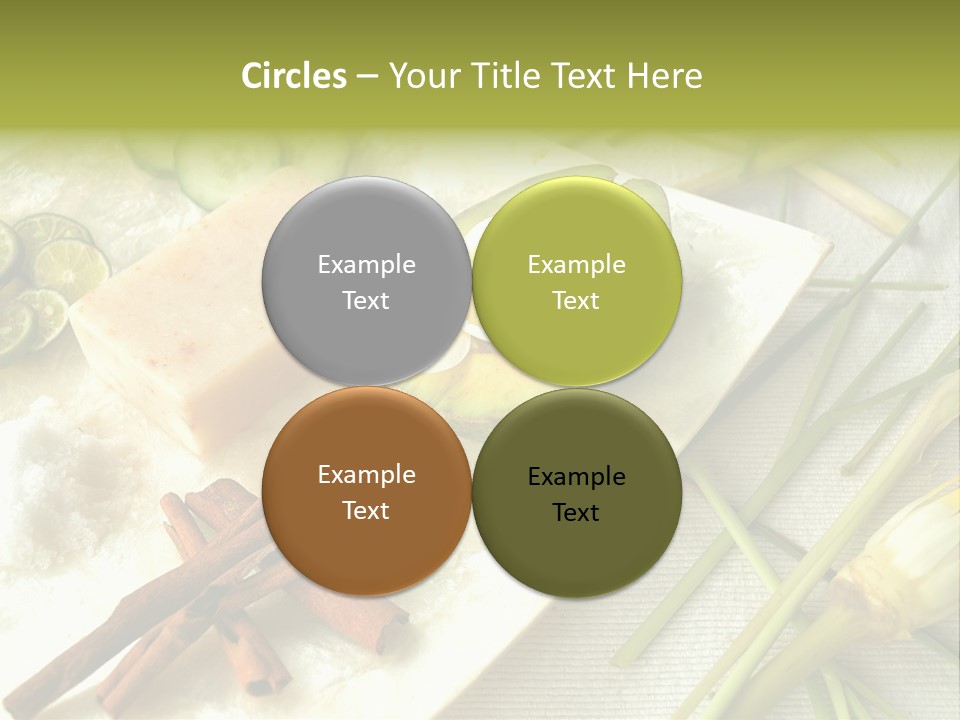 Circles – Your Title Text Here

Example Text

Example Text

Example Text

Example Text